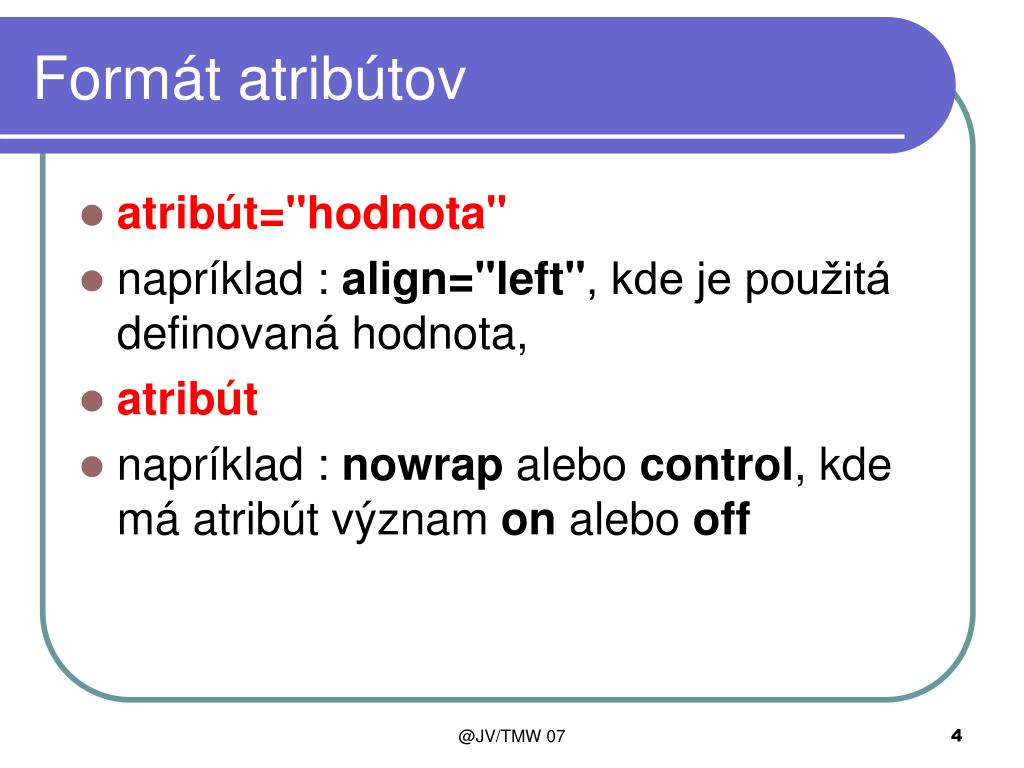 Formát atribútov

- atribút="hodnota"
- napríklad : align="left", kde je použitá definovaná hodnota,
- atribút
- napríklad : nowrap alebo control, kde má atribút význam on alebo off

@JV/TMW 07

4